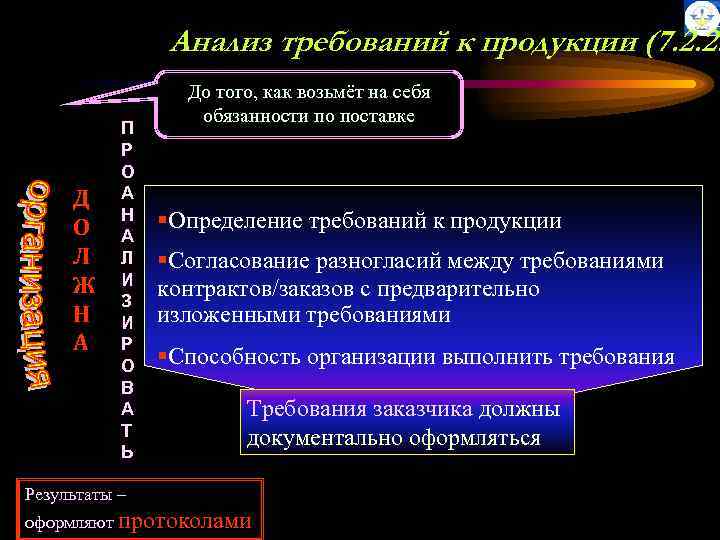 Анализ требований к продукции (7.2.2

До того, как возьмёт на себя обязанности по поставке

организация

ДОЛЖНА

ПРОАНАЛИЗИРОВАТЬ

▪Определение требований к продукции

▪Согласование разногласий между требованиями контрактов/заказов с предварительно изложенными требованиями

▪Способность организации выполнить требования

Требования заказчика должны документально оформляться

Результаты – оформляют протоколами